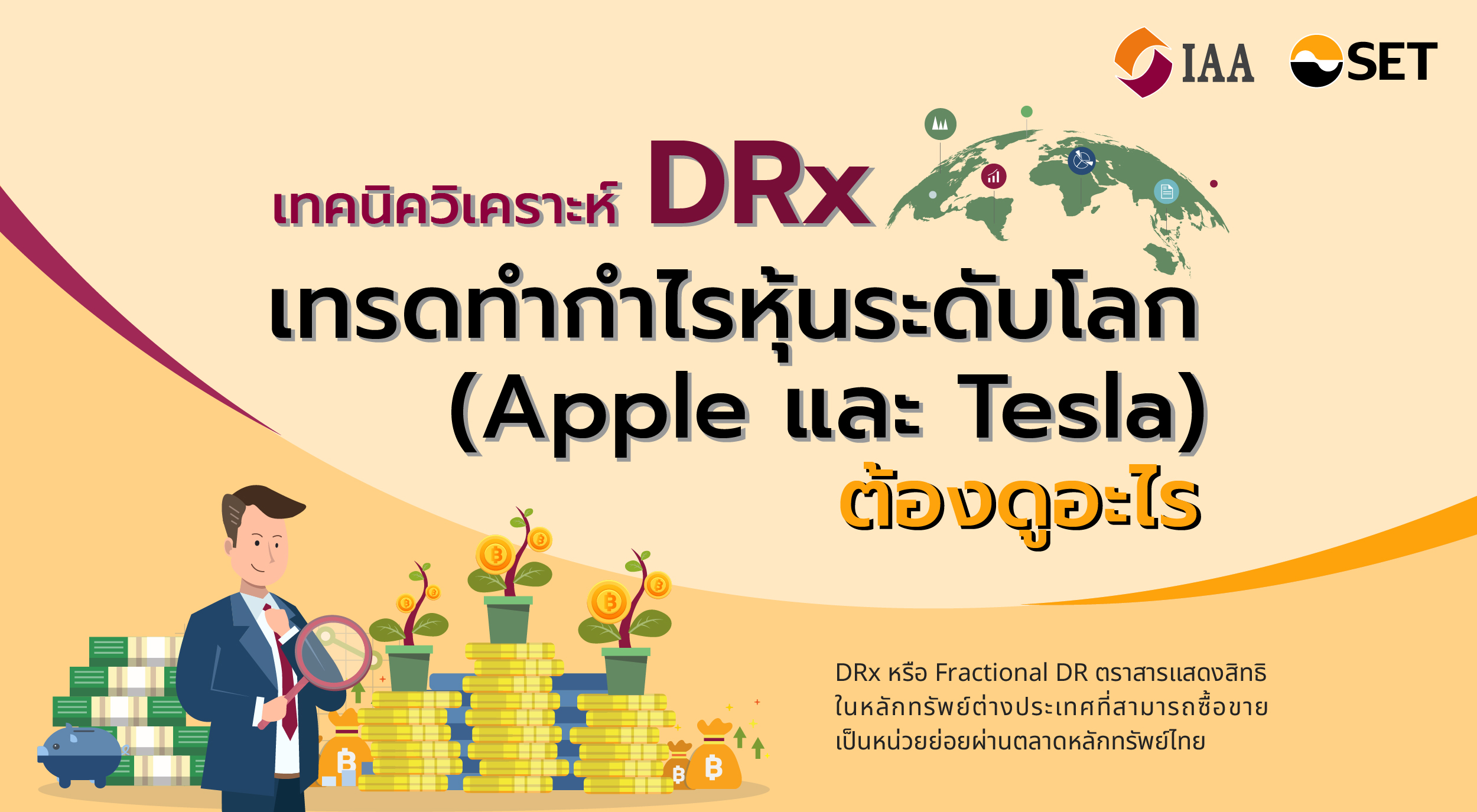 IAA SET

เทคนิควิเคราะห์ DRx
เทรดทำกำไรหุ้นระดับโลก
(Apple และ Tesla)
ต้องดูอะไร

DRx หรือ Fractional DR ตราสารแสดงสิทธิ
ในหลักทรัพย์ต่างประเทศที่สามารถซื้อขาย
เป็นหน่วยย่อยผ่านตลาดหลักทรัพย์ไทย